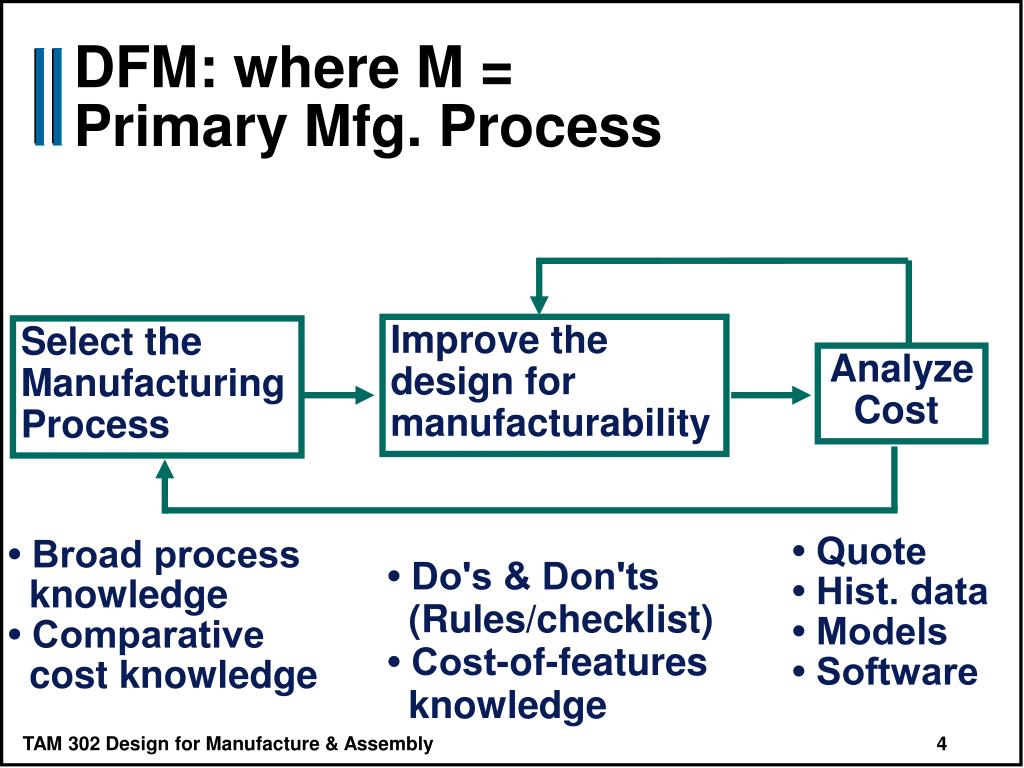 DFM: where M = Primary Mfg. Process

Select the Manufacturing Process

Improve the design for manufacturability

Analyze Cost

• Broad process knowledge
• Comparative cost knowledge

• Do's & Don'ts (Rules/checklist)
• Cost-of-features knowledge

• Quote
• Hist. data
• Models
• Software

TAM 302 Design for Manufacture & Assembly

4